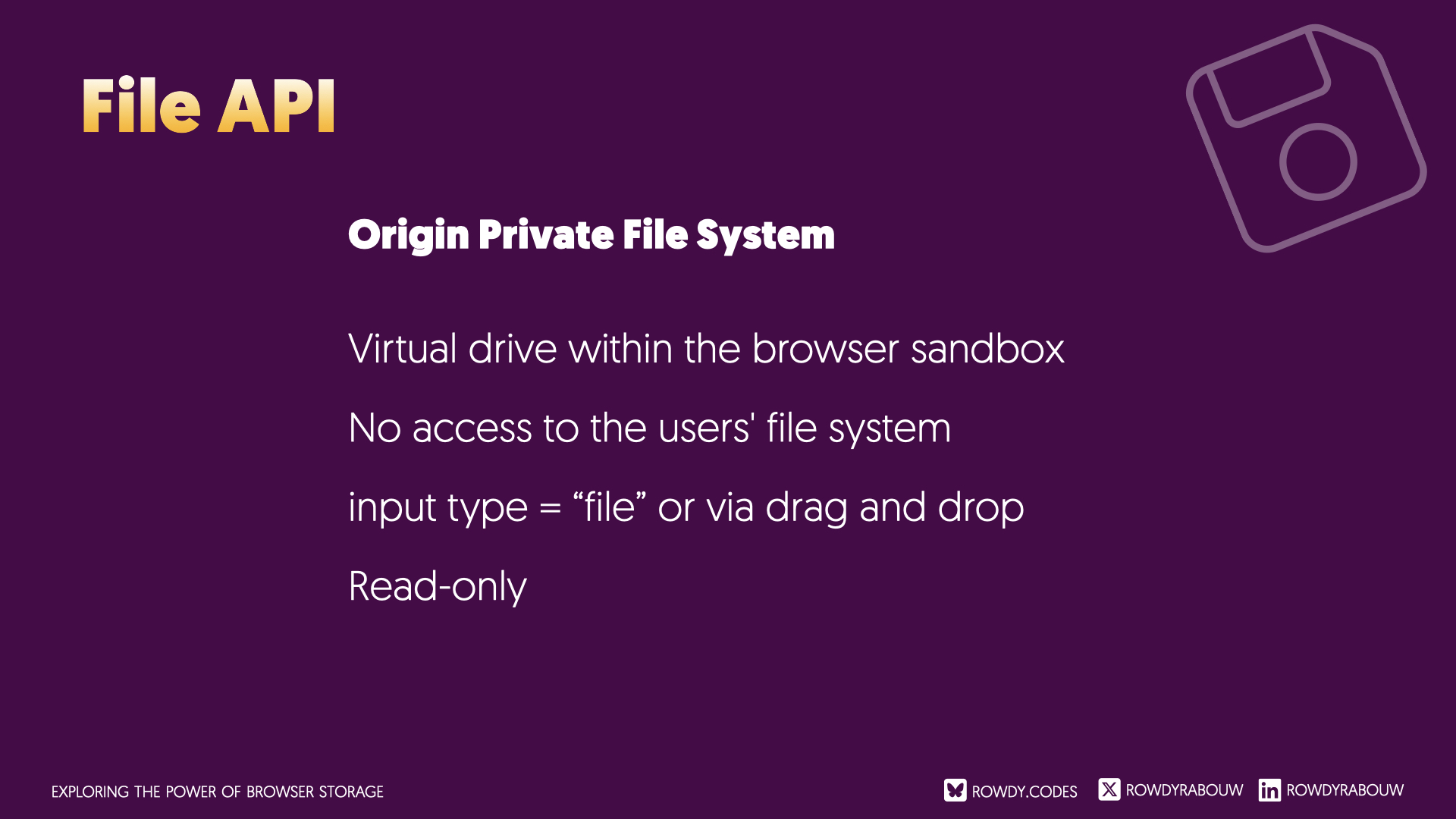 File API

Origin Private File System

Virtual drive within the browser sandbox

No access to the users' file system

input type = “file” or via drag and drop

Read-only

EXPLORING THE POWER OF BROWSER STORAGE

ROWDY.CODES ROWDYRABOUW ROWDYRABOUW